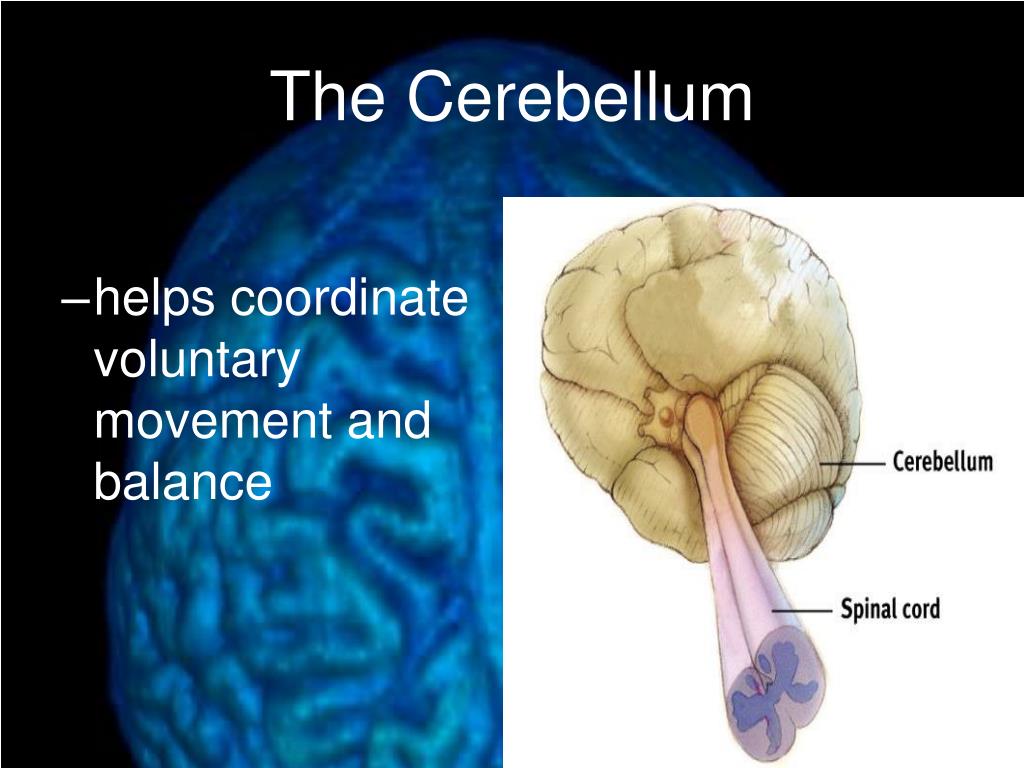 The Cerebellum

–helps coordinate voluntary movement and balance

Cerebellum

Spinal cord